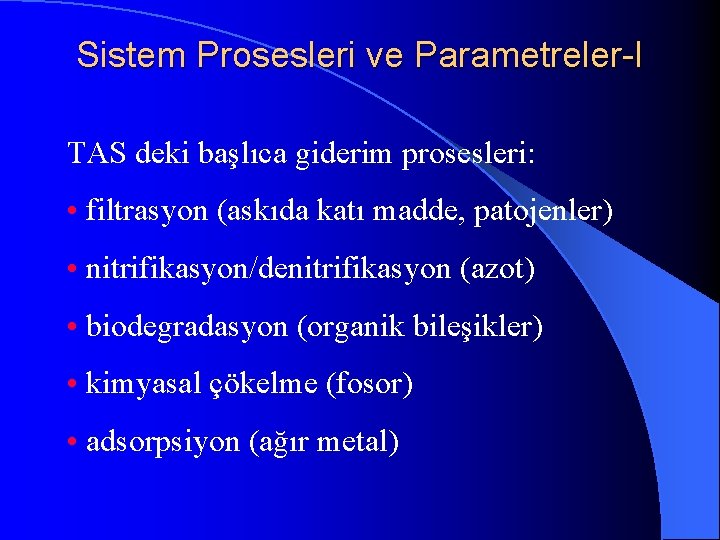 Sistem Prosesleri ve Parametreler-I

TAS deki başlıca giderim prosesleri:

• filtrasyon (askıda katı madde, patojenler)

• nitrifikasyon/denitrifikasyon (azot)

• biodegradasyon (organik bileşikler)

• kimyasal çökelme (fosor)

• adsorpsiyon (ağır metal)